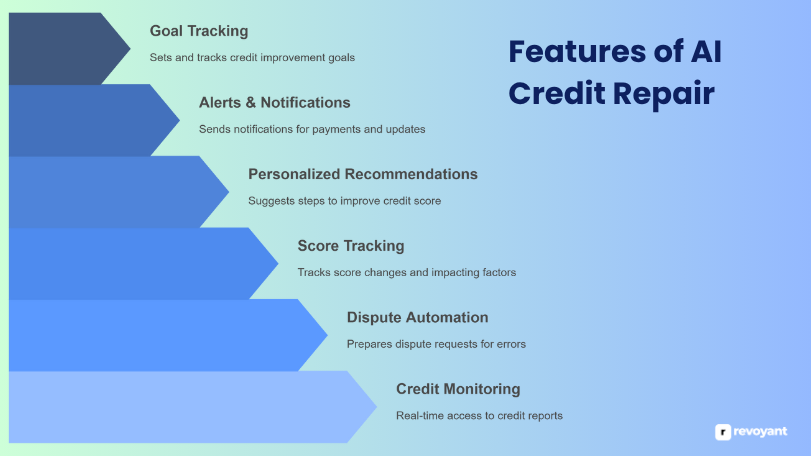 Features of AI Credit Repair

Goal Tracking
Sets and tracks credit improvement goals

Alerts & Notifications
Sends notifications for payments and updates

Personalized Recommendations
Suggests steps to improve credit score

Score Tracking
Tracks score changes and impacting factors

Dispute Automation
Prepares dispute requests for errors

Credit Monitoring
Real-time access to credit reports

revoyant